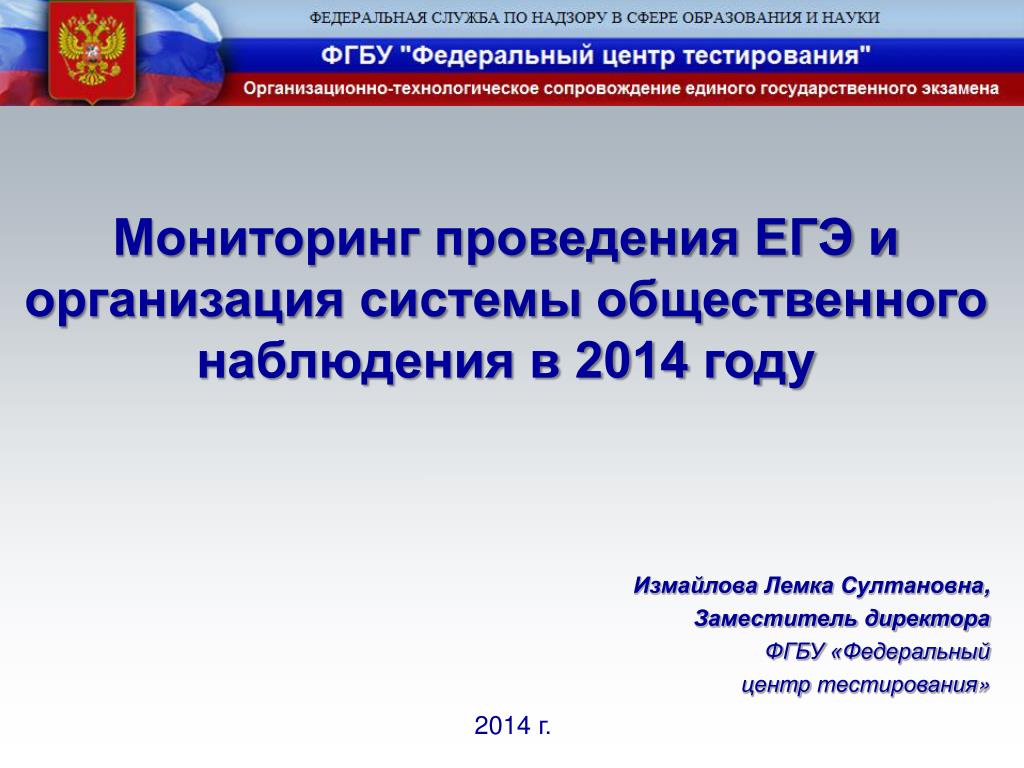 ФЕДЕРАЛЬНАЯ СЛУЖБА ПО НАДЗОРУ В СФЕРЕ ОБРАЗОВАНИЯ И НАУКИ

ФГБУ "Федеральный центр тестирования"

Организационно-технологическое сопровождение единого государственного экзамена

Мониторинг проведения ЕГЭ и организация системы общественного наблюдения в 2014 году

Измайлова Лемка Султановна,
Заместитель директора
ФГБУ «Федеральный центр тестирования»

2014 г.